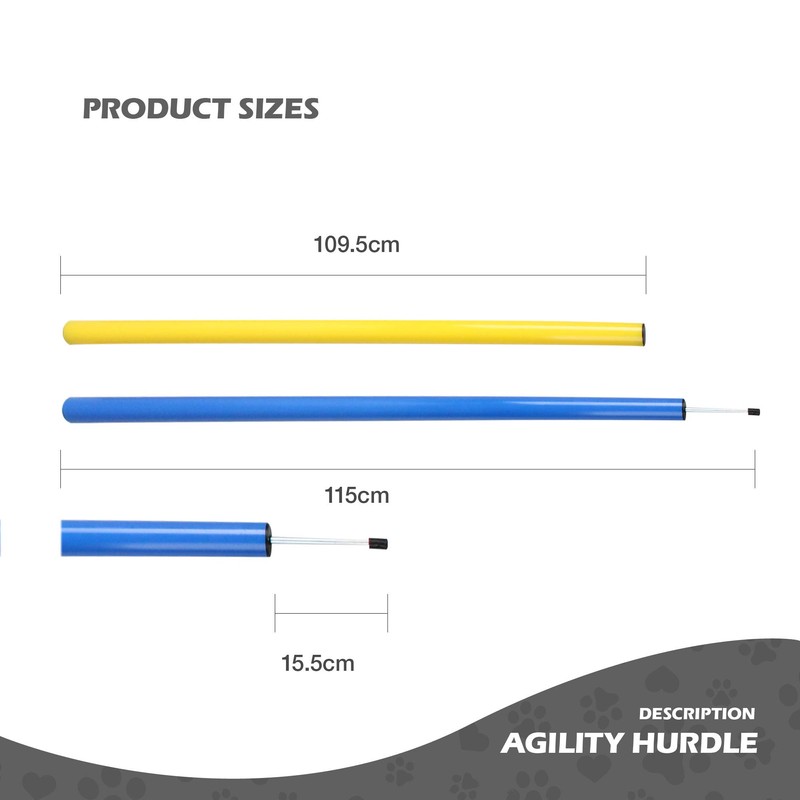 PRODUCT SIZES

109.5cm

115cm

15.5cm

DESCRIPTION
AGILITY HURDLE